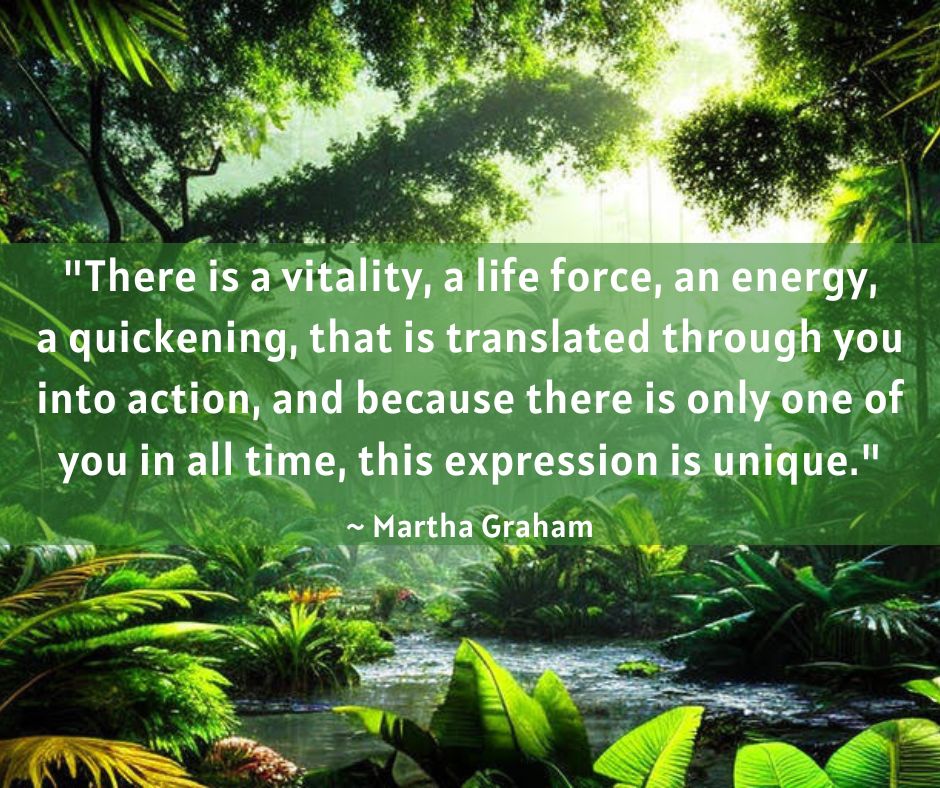 "There is a vitality, a life force, an energy, a quickening, that is translated through you into action, and because there is only one of you in all time, this expression is unique."

~ Martha Graham